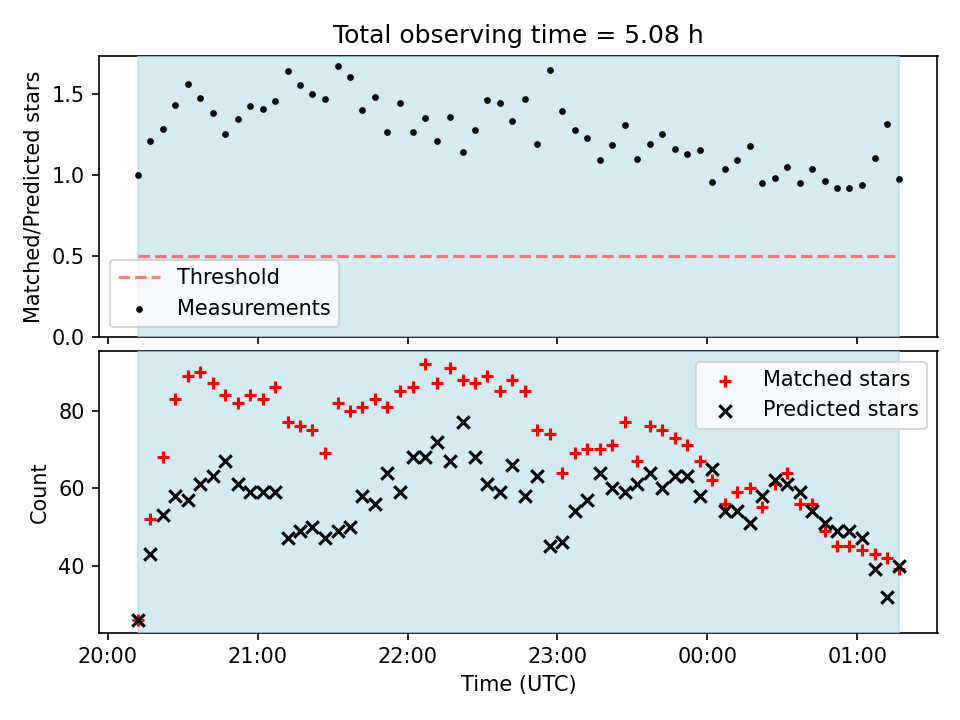 Total observing time = 5.08 h

Matched/Predicted stars

1.5
1.0
0.5
0.0

Threshold
Measurements

Count

80
60
40

Matched stars
Predicted stars

20:00
21:00
22:00
23:00
00:00
01:00

Time (UTC)